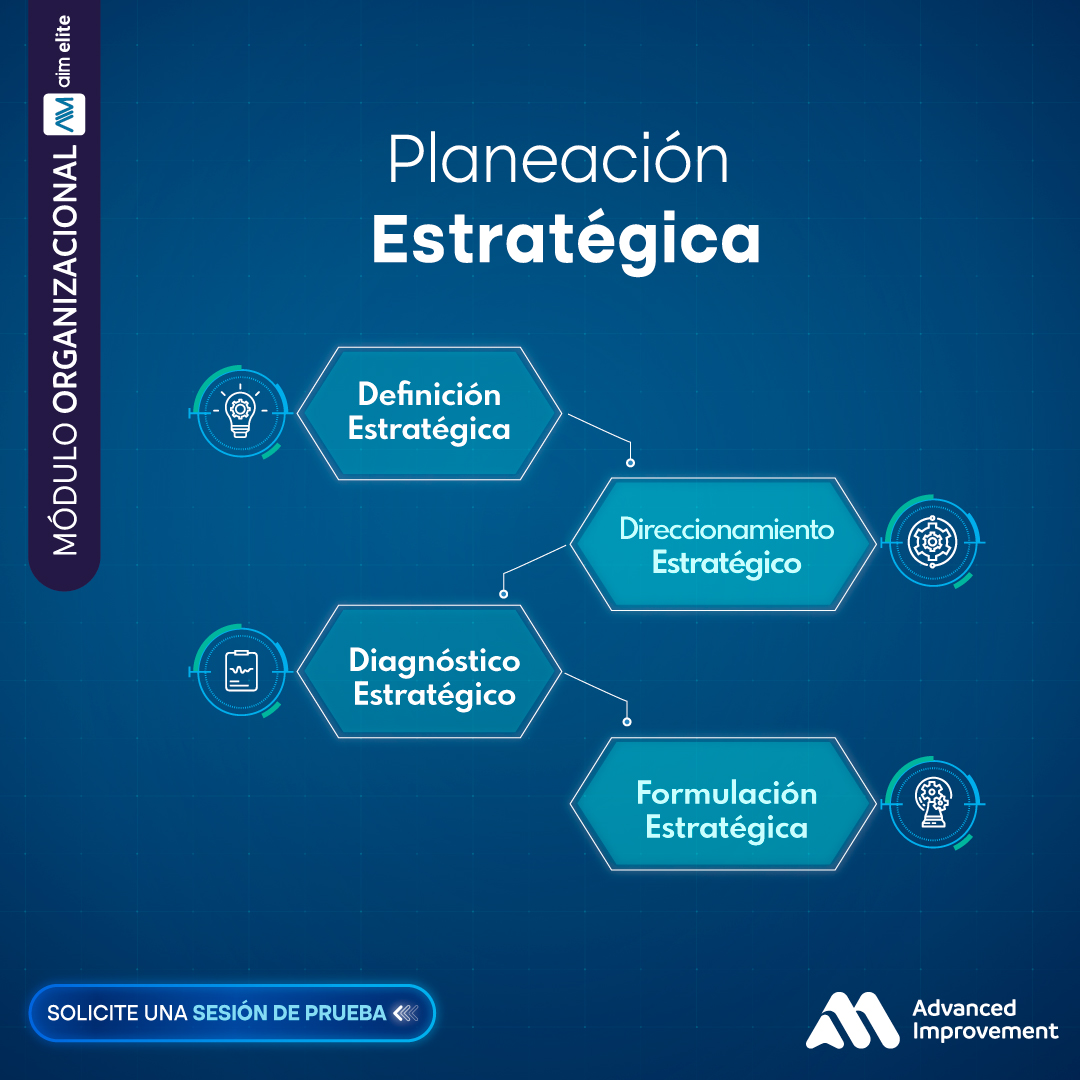 MÓDULO ORGANIZACIONAL aim elite

Planeación
Estratégica

Definición
Estratégica

Direccionamiento
Estratégico

Diagnóstico
Estratégico

Formulación
Estratégica

SOLICITE UNA SESIÓN DE PRUEBA

Advanced
Improvement